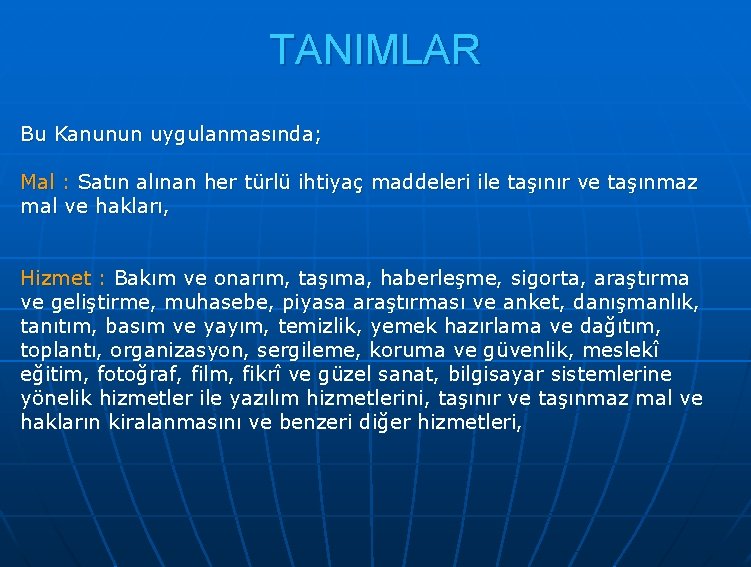 TANIMLAR

Bu Kanunun uygulanmasında;

Mal : Satın alınan her türlü ihtiyaç maddeleri ile taşınır ve taşınmaz mal ve hakları,

Hizmet : Bakım ve onarım, taşıma, haberleşme, sigorta, araştırma ve geliştirme, muhasebe, piyasa araştırması ve anket, danışmanlık, tanıtım, basım ve yayım, temizlik, yemek hazırlama ve dağıtım, toplantı, organizasyon, sergileme, koruma ve güvenlik, meslekî eğitim, fotoğraf, film, fikrî ve güzel sanat, bilgisayar sistemlerine yönelik hizmetler ile yazılım hizmetlerini, taşınır ve taşınmaz mal ve hakların kiralanmasını ve benzeri diğer hizmetleri,